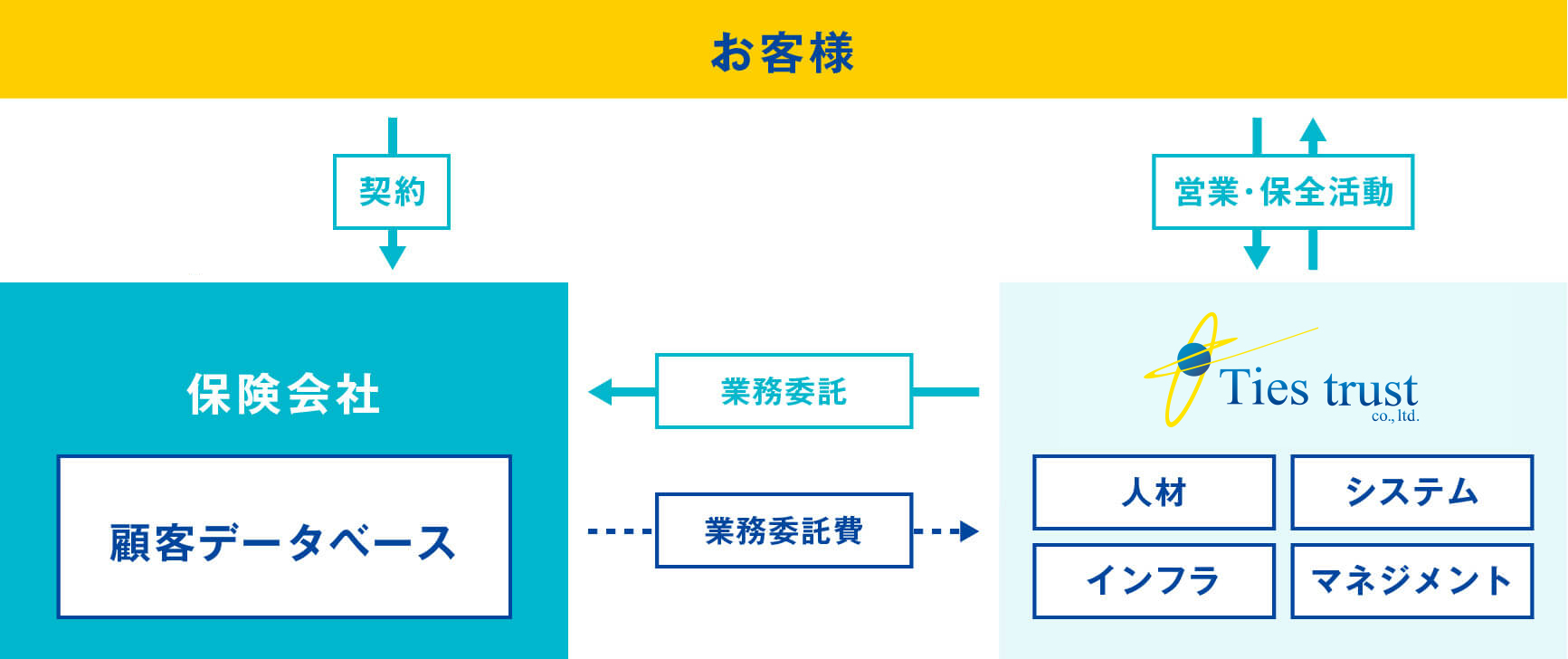 お客様

契約

営業・保全活動

保険会社

顧客データベース

業務委託

業務委託費

Ties trust
co., ltd.

人材

システム

インフラ

マネジメント